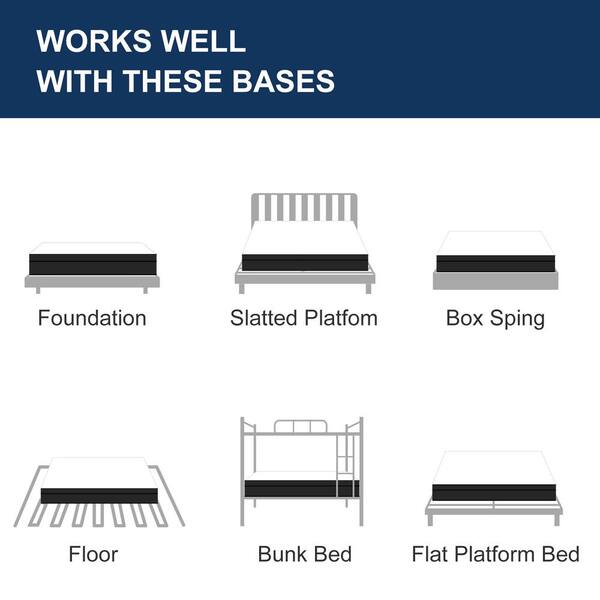 WORKS WELL
WITH THESE BASES

Foundation

Slatted Platfom

Box Sping

Floor

Bunk Bed

Flat Platform Bed